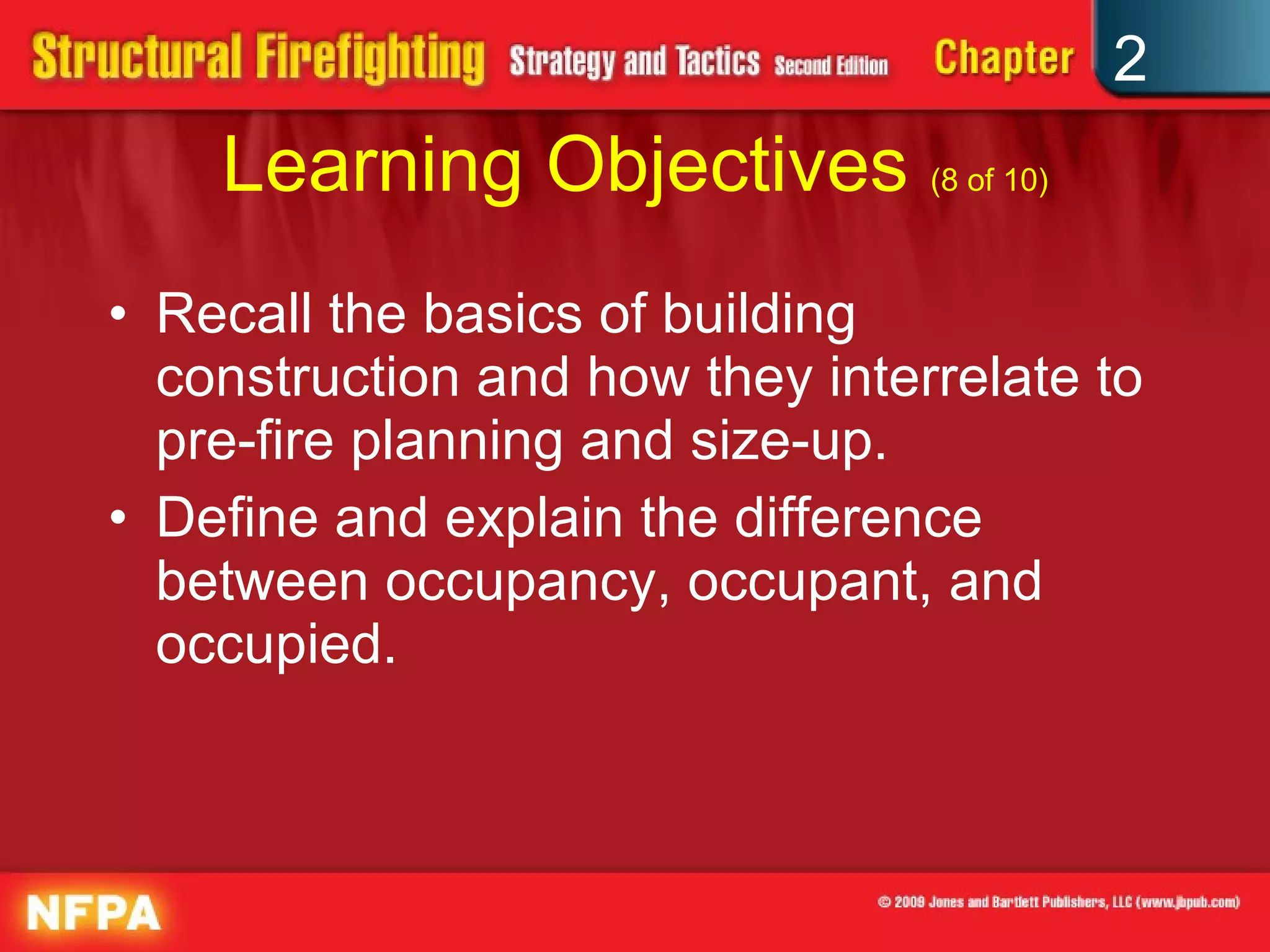 Structural Firefighting Strategy and Tactics Second Edition Chapter 2

Learning Objectives (8 of 10)

• Recall the basics of building construction and how they interrelate to pre-fire planning and size-up.
• Define and explain the difference between occupancy, occupant, and occupied.

NFPA

© 2009 Jones and Bartlett Publishers, LLC (www.jbpub.com)